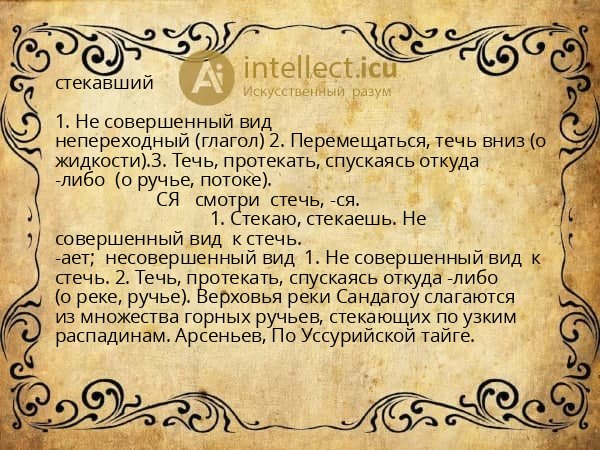 intellect.icu
Искусственный разум

стекавший

1. Не совершенный вид непереходный (глагол) 2. Перемещаться, течь вниз (о жидкости).3. Течь, протекать, спускаясь откуда -либо (о ручье, потоке).
СЯ смотри стечь, -ся.
1. Стекаю, стекаешь. Не совершенный вид к стечь.
-ает; несовершенный вид 1. Не совершенный вид к стечь. 2. Течь, протекать, спускаясь откуда -либо (о реке, ручье). Верховья реки Сандагоу слагаются из множества горных ручьев, стекающих по узким распадинам. Арсеньев, По Уссурийской тайге.